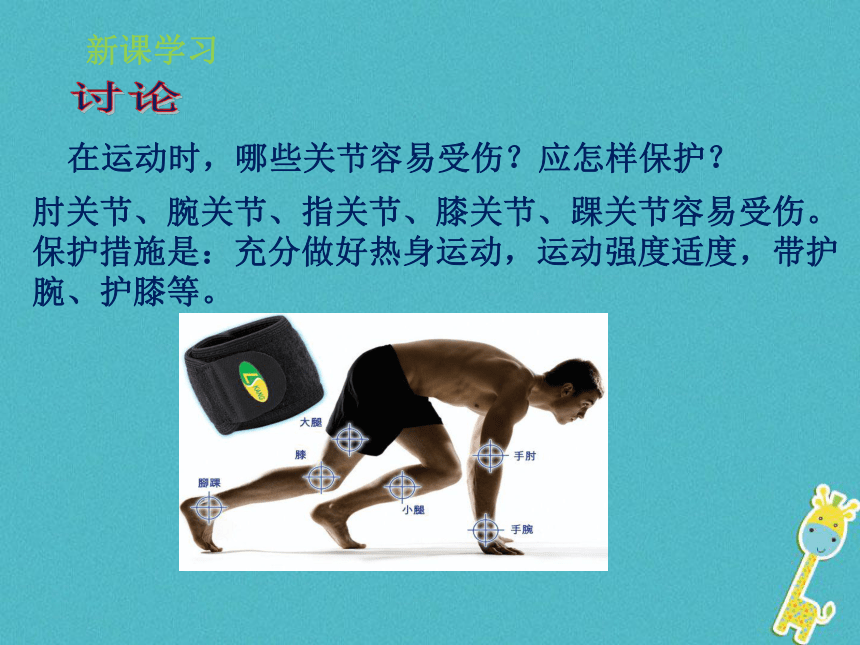 新课学习

讨论

在运动时，哪些关节容易受伤？应怎样保护？

肘关节、腕关节、指关节、膝关节、踝关节容易受伤。保护措施是：充分做好热身运动，运动强度适度，带护腕、护膝等。

大腿
膝
脚踝
小腿
手肘
手腕